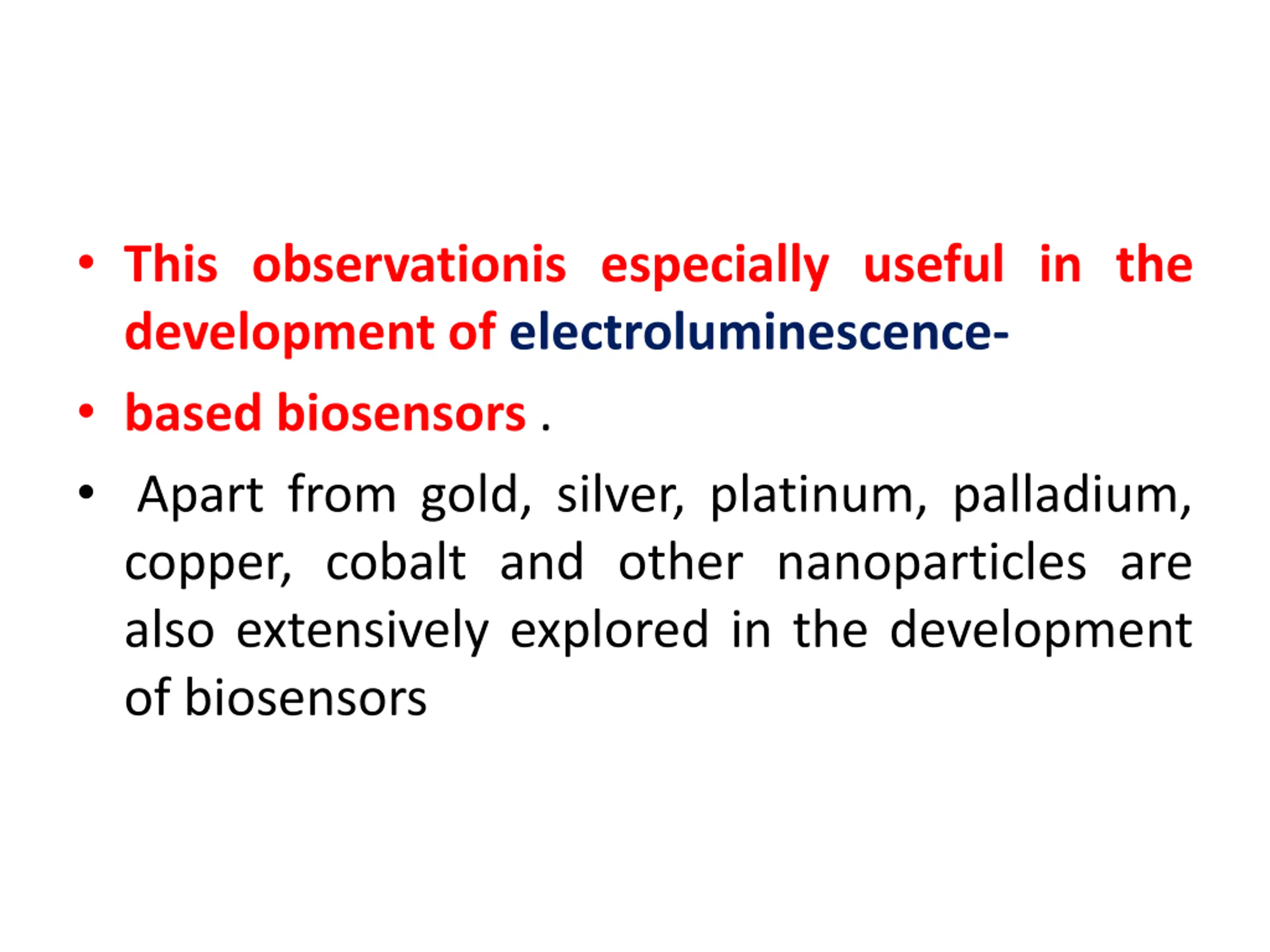 • This observationis especially useful in the development of electroluminescence-

• based biosensors .

• Apart from gold, silver, platinum, palladium, copper, cobalt and other nanoparticles are also extensively explored in the development of biosensors